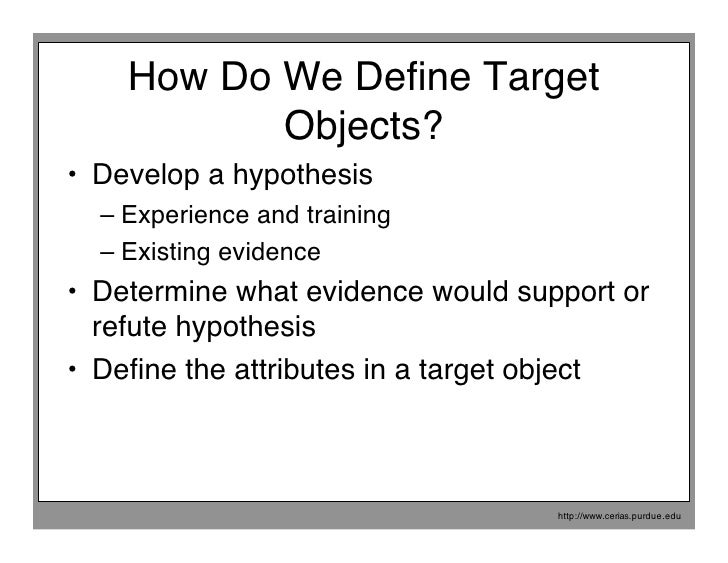 How Do We Define Target Objects?

• Develop a hypothesis
  – Experience and training
  – Existing evidence
• Determine what evidence would support or refute hypothesis
• Define the attributes in a target object

http://www.cerias.purdue.edu